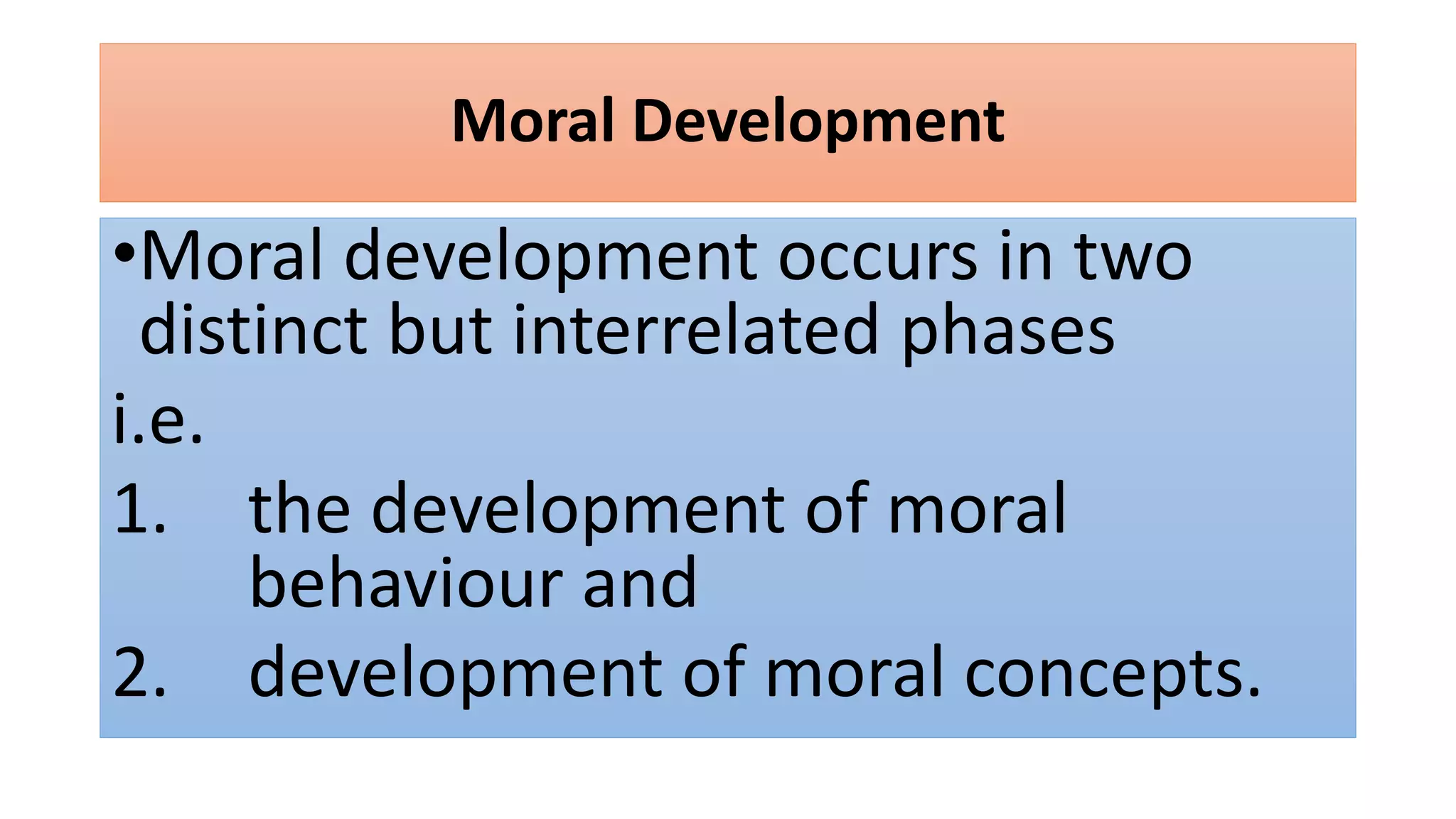 Moral Development

•Moral development occurs in two distinct but interrelated phases

i.e.

1. the development of moral behaviour and

2. development of moral concepts.